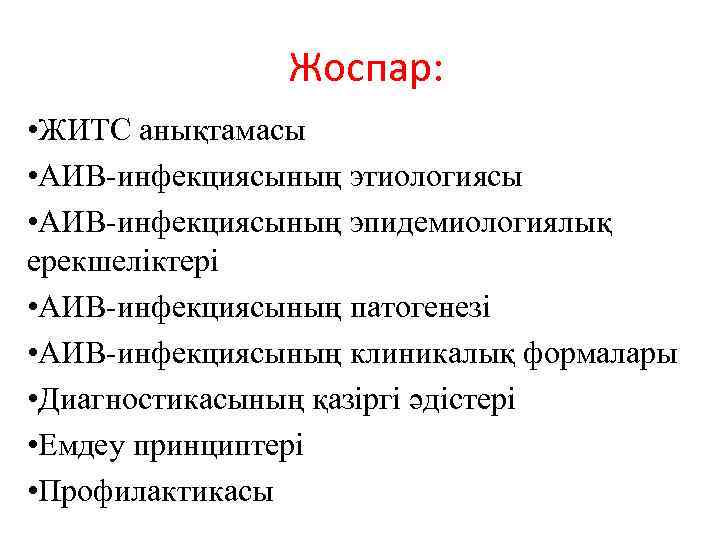 Жоспар:

•ЖИТС анықтамасы

•АИВ-инфекциясының этиологиясы

•АИВ-инфекциясының эпидемиологиялық ерекшеліктері

•АИВ-инфекциясының патогенезі

•АИВ-инфекциясының клиникалық формалары

•Диагностикасының қазіргі әдістері

•Емдеу принциптері

•Профилактикасы